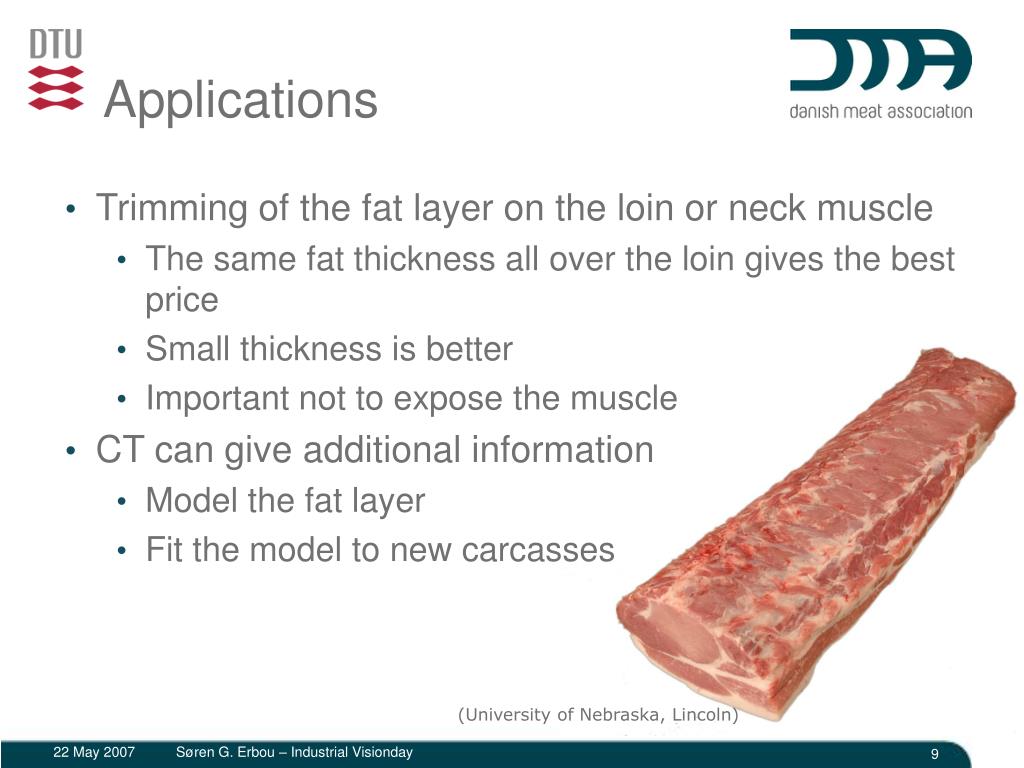 DTU

Applications

danish meat association

• Trimming of the fat layer on the loin or neck muscle
  • The same fat thickness all over the loin gives the best price
  • Small thickness is better
  • Important not to expose the muscle
• CT can give additional information
  • Model the fat layer
  • Fit the model to new carcasses

(University of Nebraska, Lincoln)

22 May 2007 Søren G. Erbou – Industrial Visionday 9